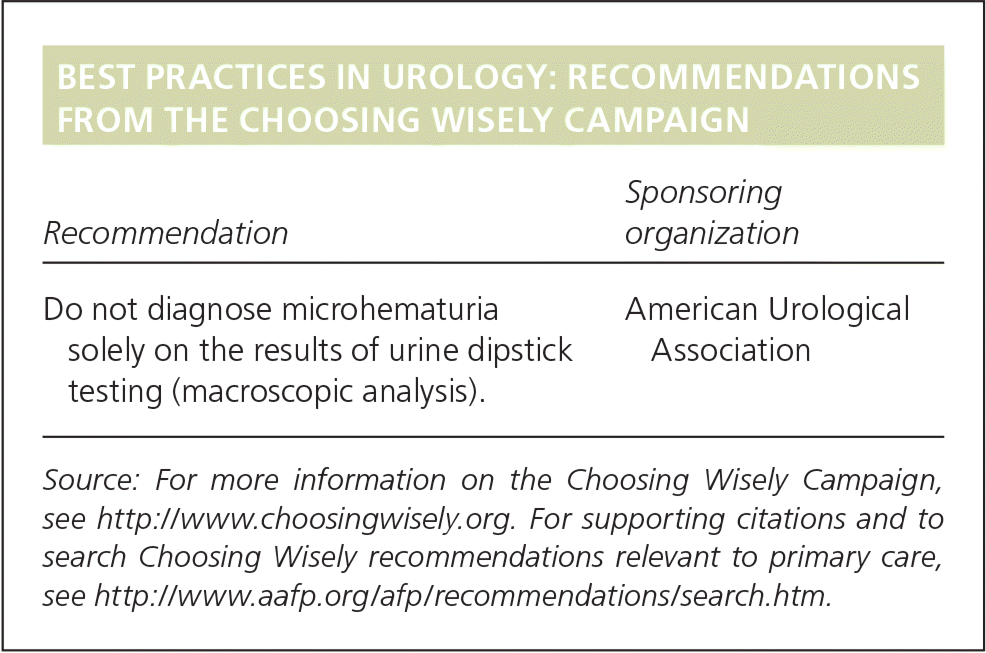 BEST PRACTICES IN UROLOGY: RECOMMENDATIONS FROM THE CHOOSING WISELY CAMPAIGN

| Recommendation | Sponsoring organization |
|---|---|
| Do not diagnose microhematuria solely on the results of urine dipstick testing (macroscopic analysis). | American Urological Association |

Source: For more information on the Choosing Wisely Campaign, see http://www.choosingwisely.org. For supporting citations and to search Choosing Wisely recommendations relevant to primary care, see http://www.aafp.org/afp/recommendations/search.htm.